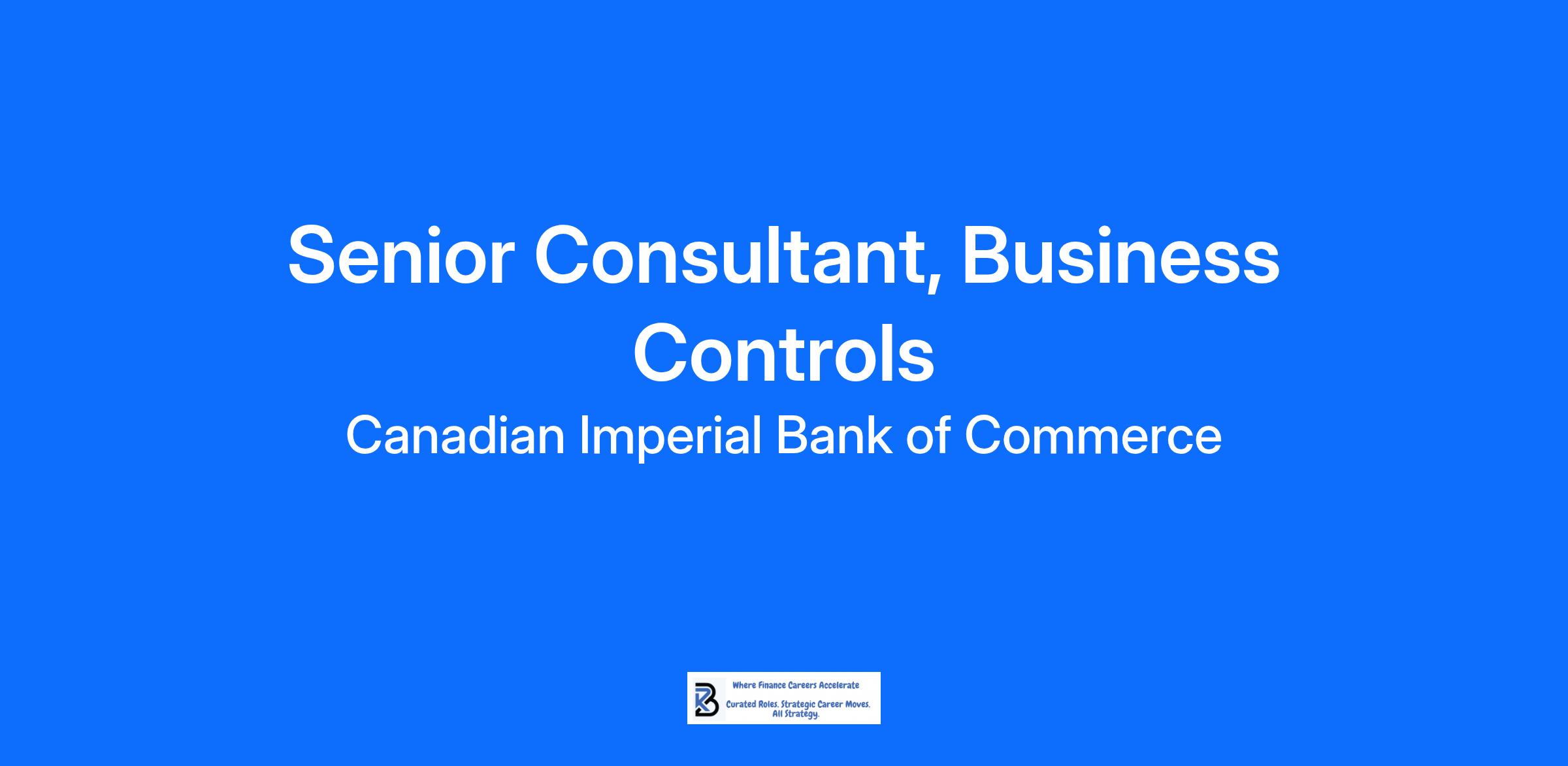 Senior Consultant, Business Controls

Canadian Imperial Bank of Commerce

Where Finance Careers Accelerate

Curated Roles. Strategic Career Moves. All Strategy.